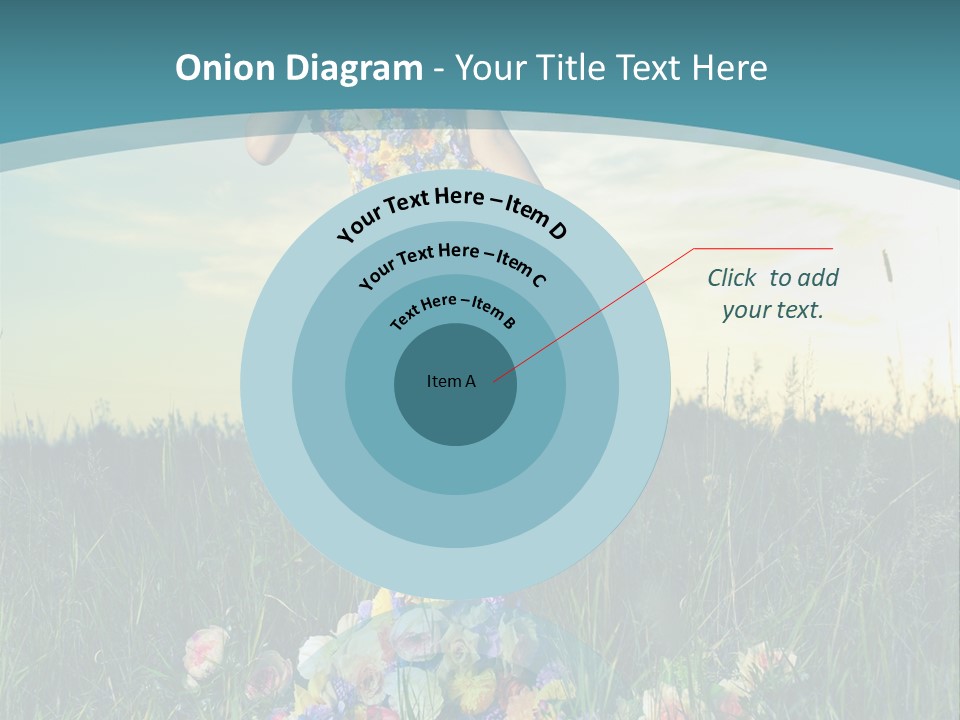 Onion Diagram - Your Title Text Here

Your Text Here – Item D

Your Text Here – Item C

Text Here – Item B

Item A

Click to add your text.